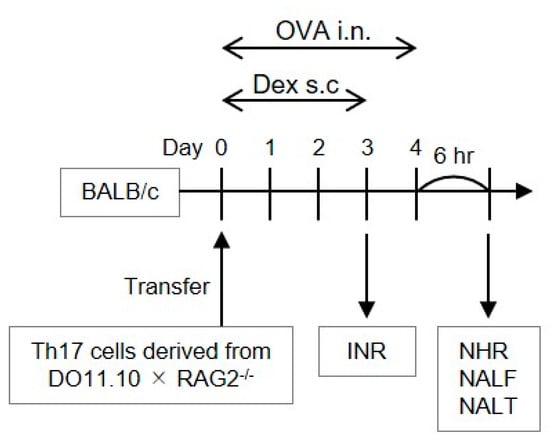 OVA i.n.

Dex s.c

Day 0 1 2 3 4 6 hr

BALB/c

Transfer

Th17 cells derived from DO11.10 × RAG2$^{-/-}$

INR

NHR
NALF
NALT